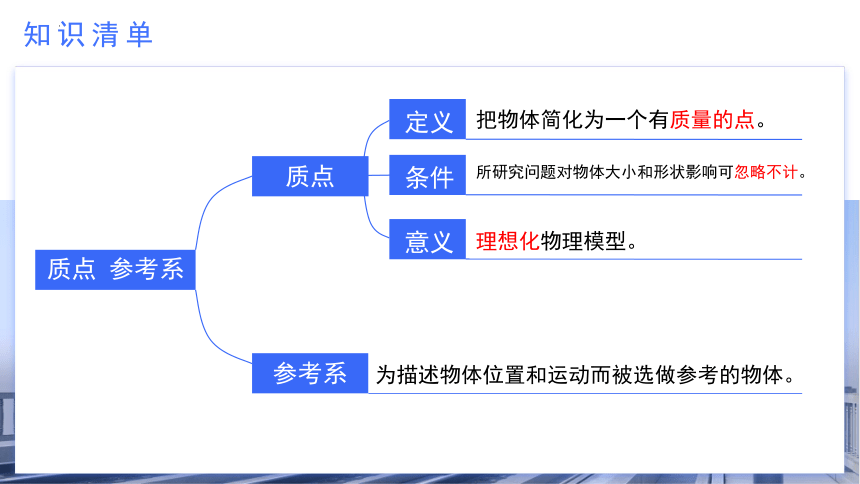 知识清单

质点 参考系

质点

定义 把物体简化为一个有质量的点。

条件 所研究问题对物体大小和形状影响可忽略不计。

意义 理想化物理模型。

参考系 为描述物体位置和运动而被选做参考的物体。